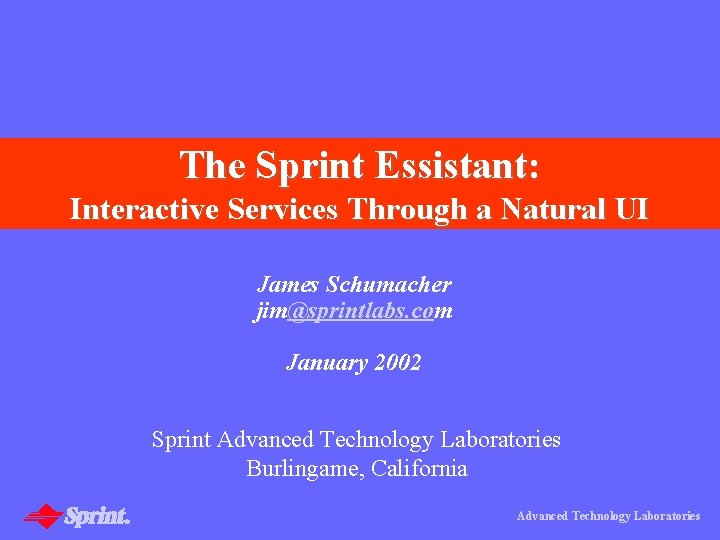 The Sprint Essistant:
Interactive Services Through a Natural UI

James Schumacher
jim@sprintlabs.com

January 2002

Sprint Advanced Technology Laboratories
Burlingame, California

Sprint.

Advanced Technology Laboratories